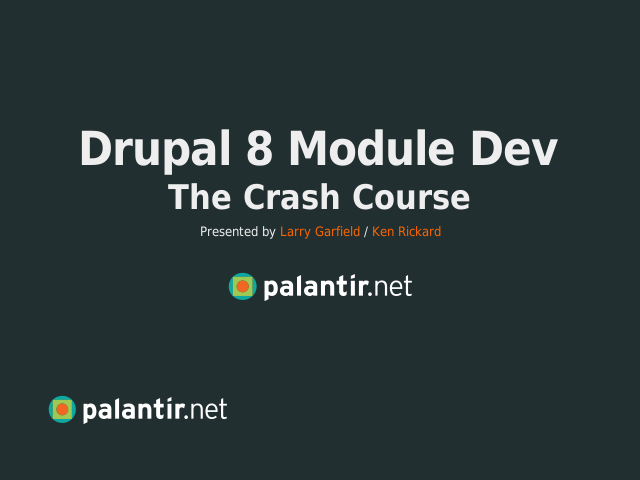 Drupal 8 Module Dev
The Crash Course

Presented by Larry Garfield / Ken Rickard

palantir.net

palantir.net